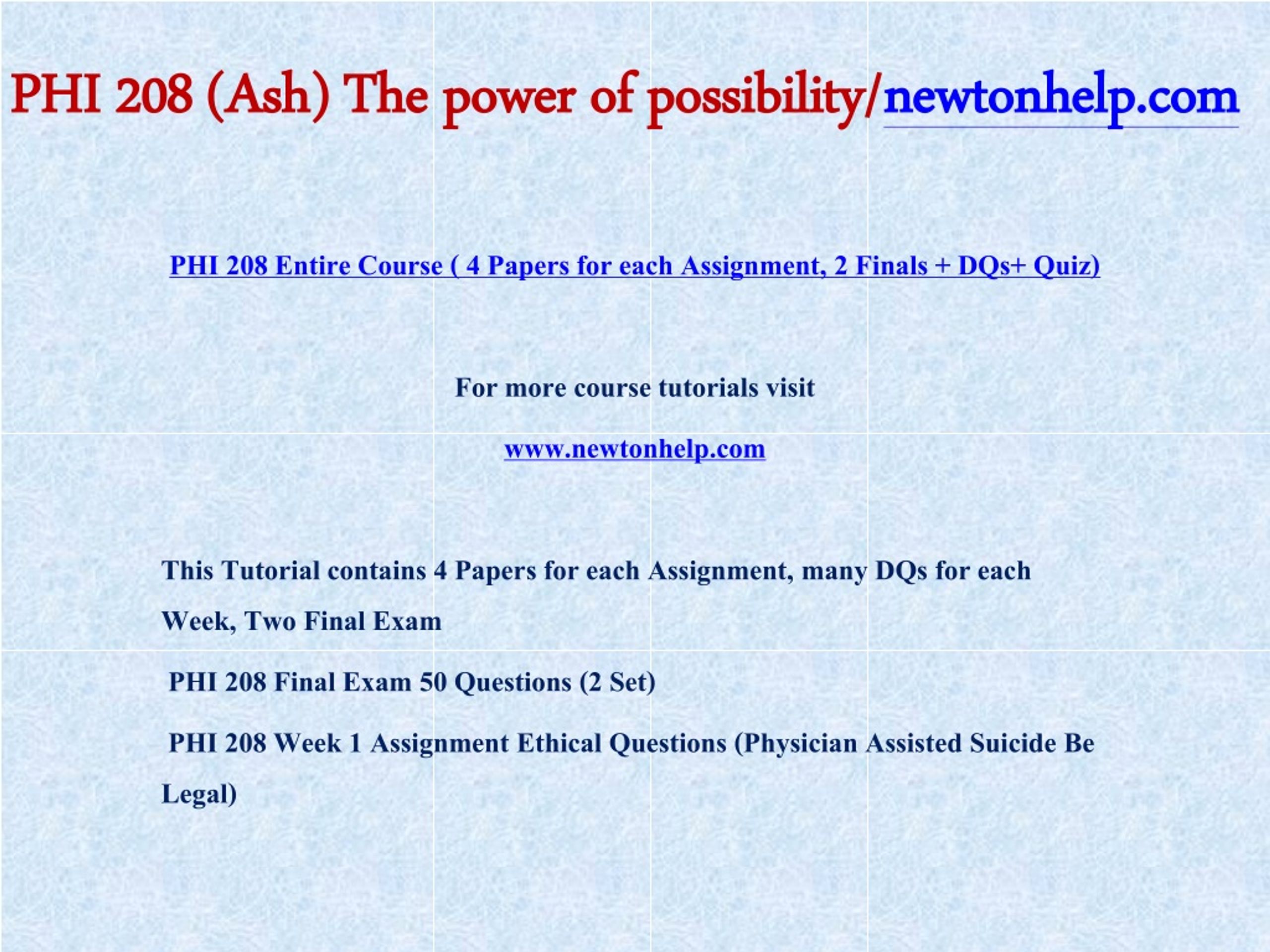 PHI 208 (Ash) The power of possibility/newtonhelp.com

PHI 208 Entire Course ( 4 Papers for each Assignment, 2 Finals + DQs+ Quiz)

For more course tutorials visit

www.newtonhelp.com

This Tutorial contains 4 Papers for each Assignment, many DQs for each Week, Two Final Exam

PHI 208 Final Exam 50 Questions (2 Set)

PHI 208 Week 1 Assignment Ethical Questions (Physician Assisted Suicide Be Legal)